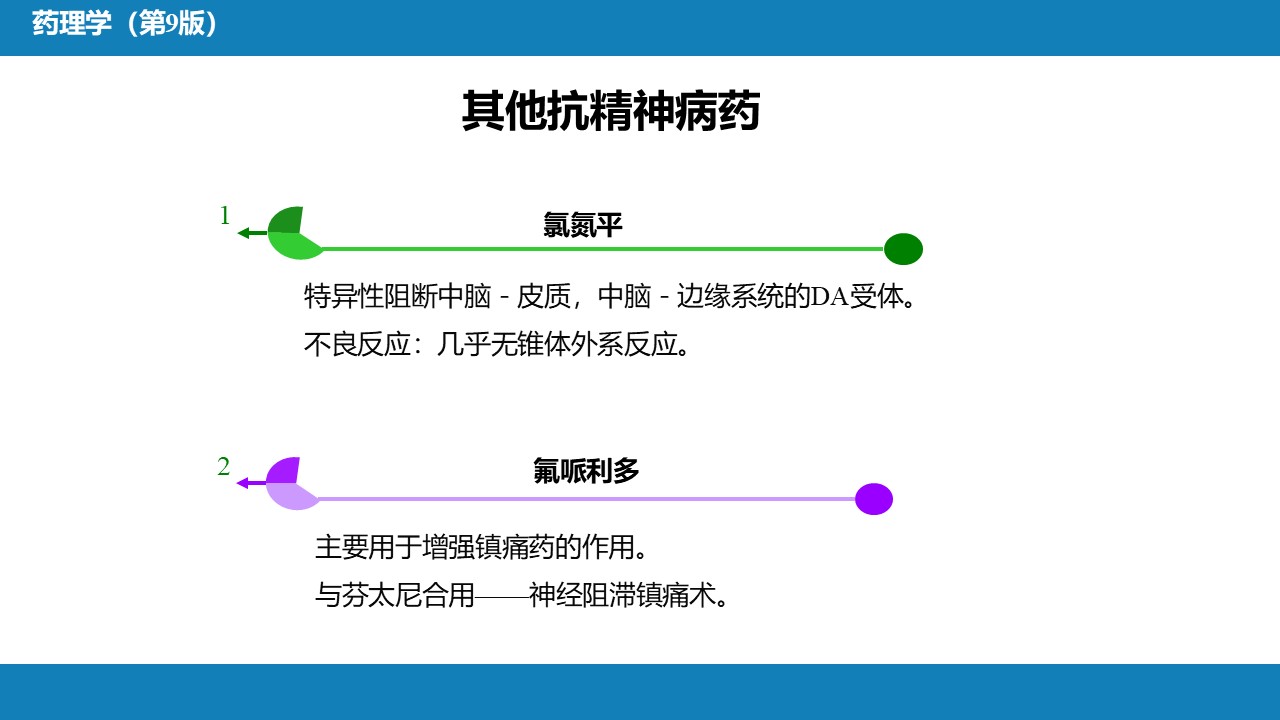 药理学（第9版）

其他抗精神病药

1

氯氮平

特异性阻断中脑 - 皮质，中脑 - 边缘系统的DA受体。

不良反应：几乎无锥体外系反应。

2

氟哌利多

主要用于增强镇痛药的作用。

与芬太尼合用——神经阻滞镇痛术。